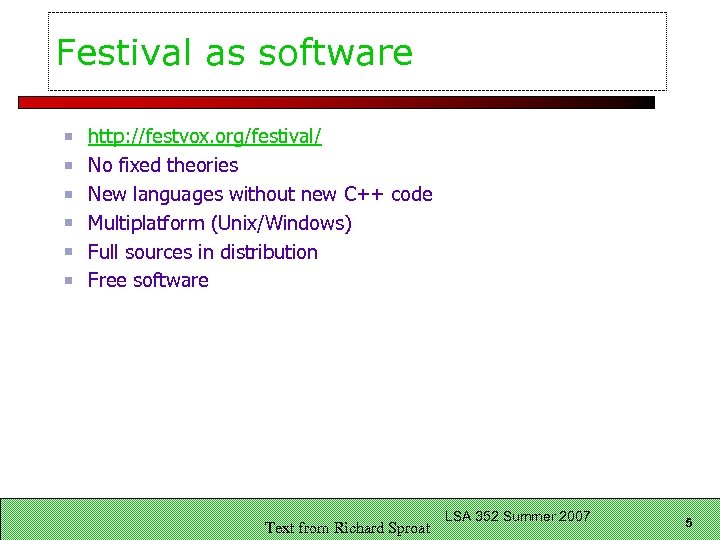 Festival as software

- http://festvox.org/festival/
- No fixed theories
- New languages without new C++ code
- Multiplatform (Unix/Windows)
- Full sources in distribution
- Free software

Text from Richard Sproat

LSA 352 Summer 2007

5